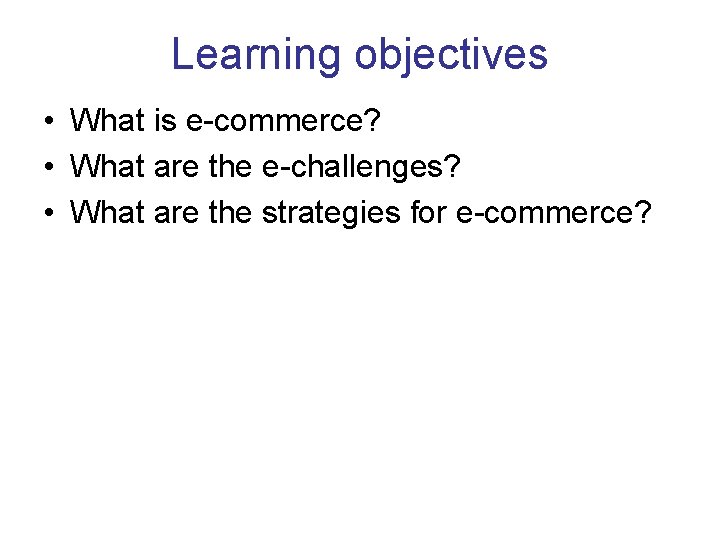 Learning objectives

• What is e-commerce?
• What are the e-challenges?
• What are the strategies for e-commerce?